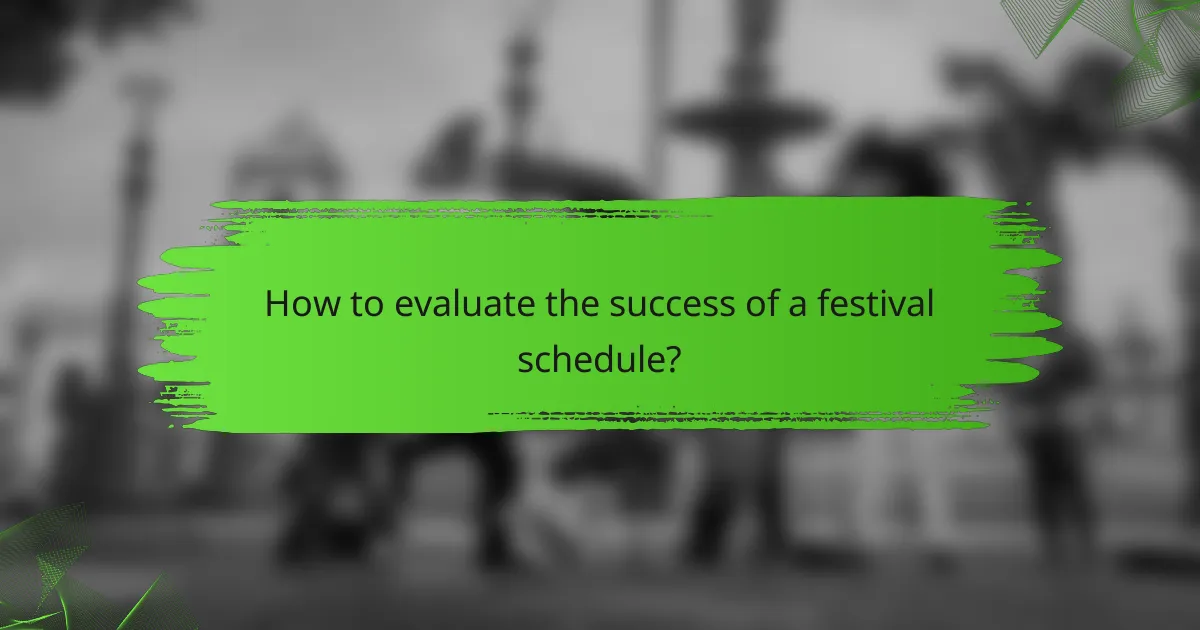 How to evaluate the success of a festival schedule?